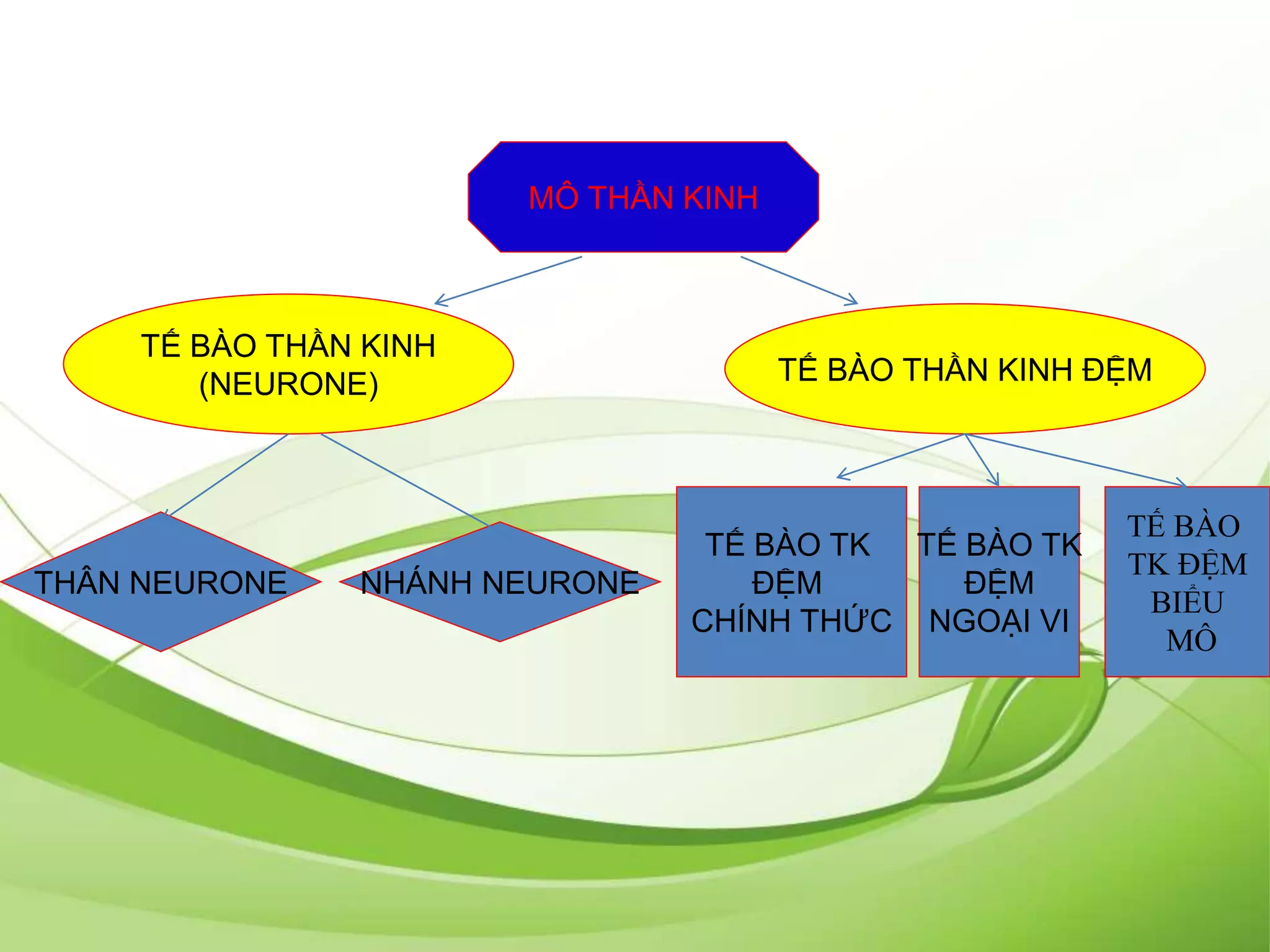 MÔ THẦN KINH

TẾ BÀO THẦN KINH (NEURONE)

TẾ BÀO THẦN KINH ĐỆM

THÂN NEURONE

NHÁNH NEURONE

TẾ BÀO TK ĐỆM CHÍNH THỨC

TẾ BÀO TK ĐỆM NGOẠI VI

TẾ BÀO TK ĐỆM BIỂU MÔ